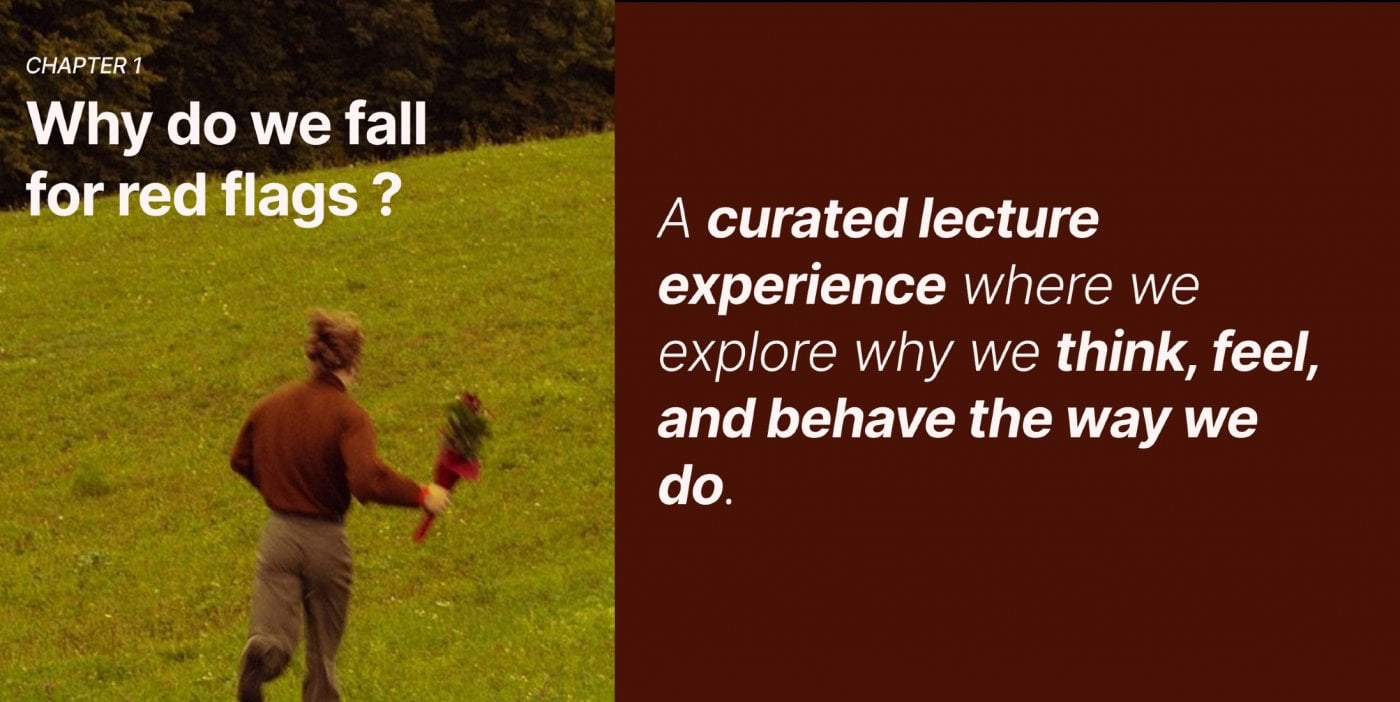 CHAPTER 1

Why do we fall for red flags ?

A curated lecture experience where we explore why we think, feel, and behave the way we do.